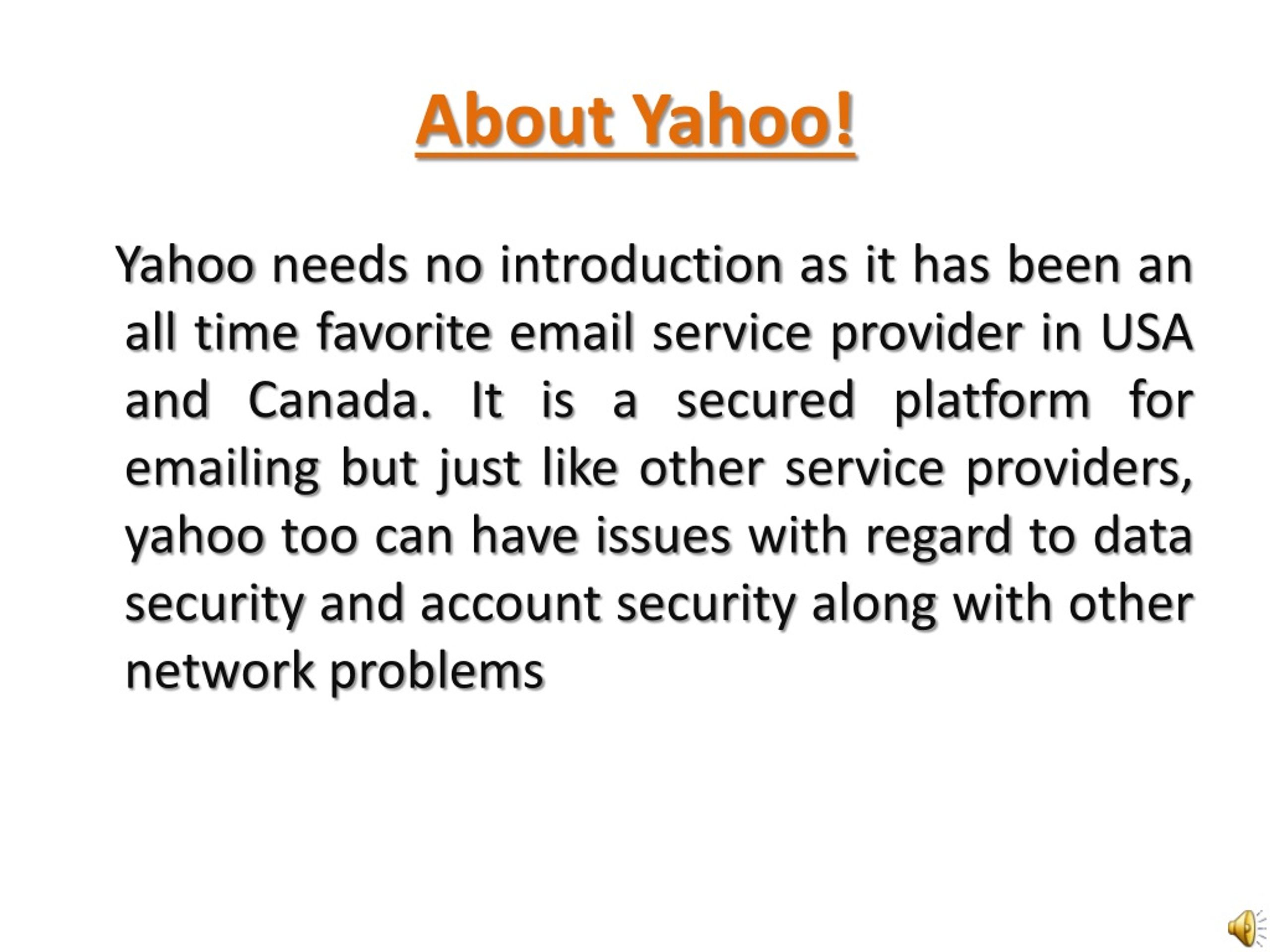 About Yahoo!

Yahoo needs no introduction as it has been an all time favorite email service provider in USA and Canada. It is a secured platform for emailing but just like other service providers, yahoo too can have issues with regard to data security and account security along with other network problems